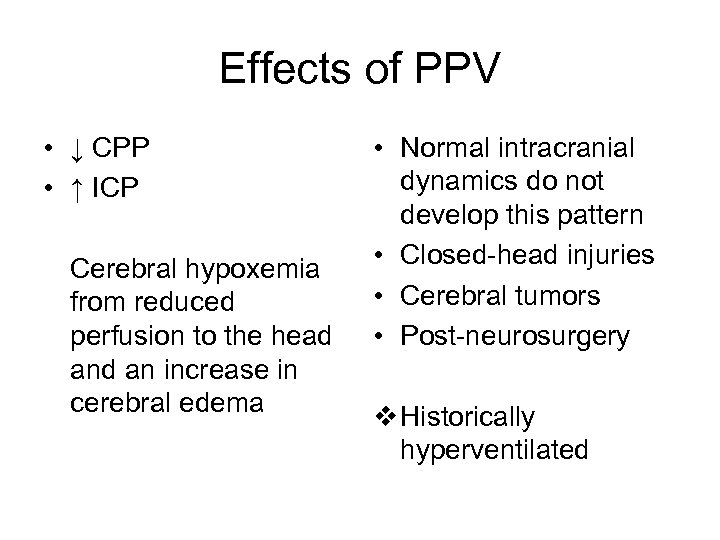 Effects of PPV

• ↓ CPP
• ↑ ICP

Cerebral hypoxemia from reduced perfusion to the head and an increase in cerebral edema

• Normal intracranial dynamics do not develop this pattern
• Closed-head injuries
• Cerebral tumors
• Post-neurosurgery

❖ Historically hyperventilated